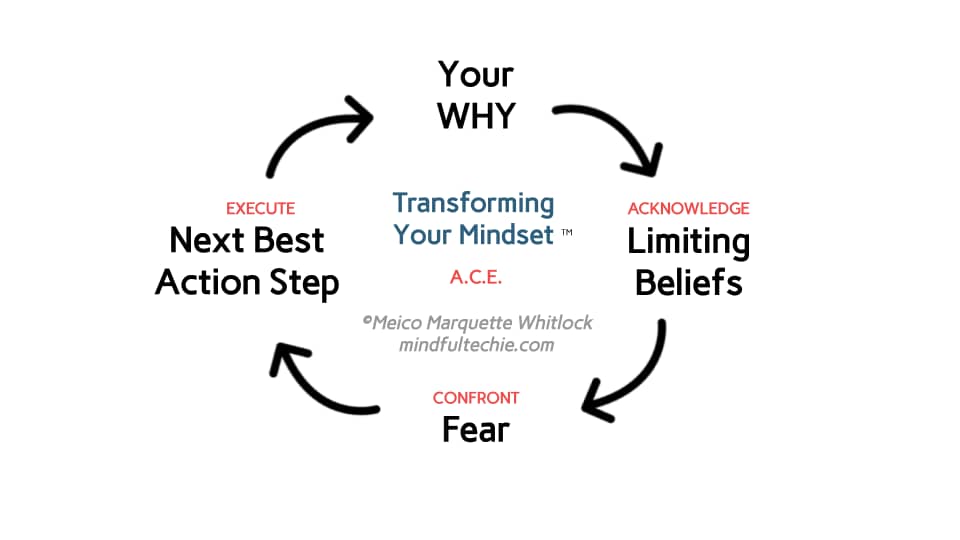 Your WHY

ACKNOWLEDGE
Limiting Beliefs

CONFRONT
Fear

EXECUTE
Next Best Action Step

Transforming Your Mindset ™

A.C.E.

©Meico Marquette Whitlock
mindfultechie.com